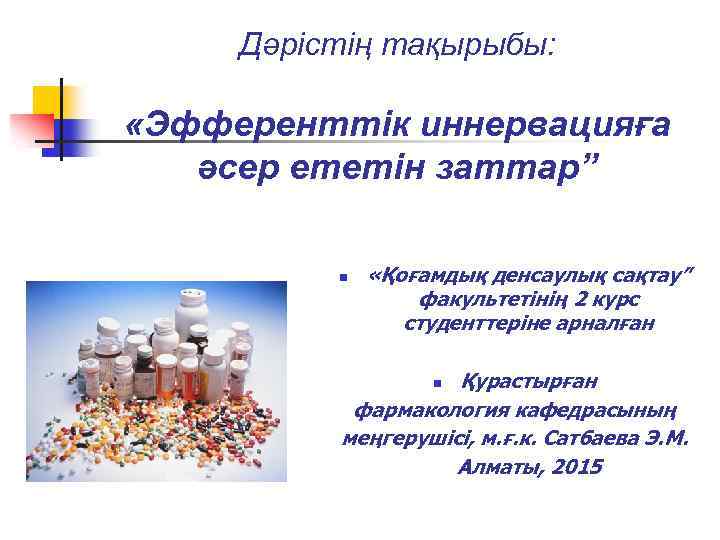 Дәрістің тақырыбы:

«Эфференттік иннервацияға әсер ететін заттар”

«Қоғамдық денсаулық сақтау” факультетінің 2 курс студенттеріне арналған

Құрастырған фармакология кафедрасының меңгерушісі, м.ғ.к. Сатбаева Э.М. Алматы, 2015